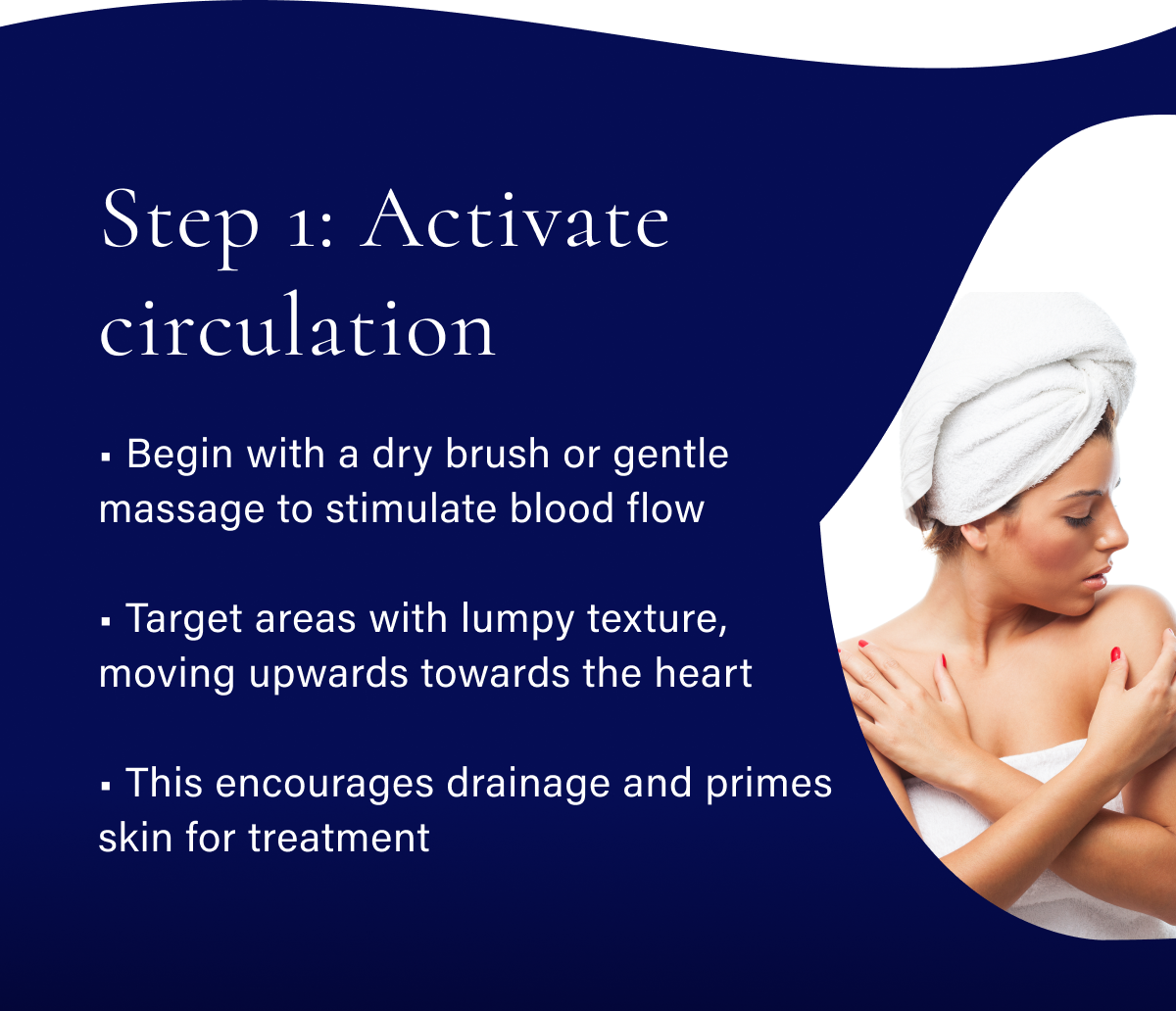 Step 1: Activate circulation

▪ Begin with a dry brush or gentle massage to stimulate blood flow

▪ Target areas with lumpy texture, moving upwards towards the heart

▪ This encourages drainage and primes skin for treatment